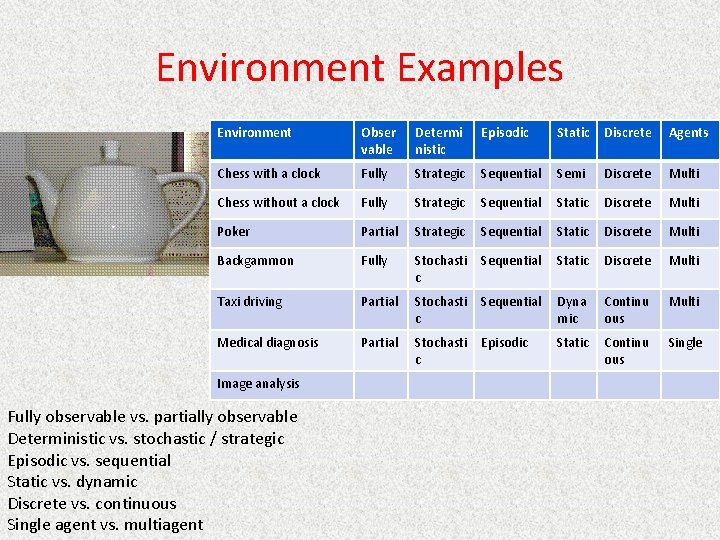 Environment Examples

| Environment | Observable | Deterministic | Episodic | Static | Discrete | Agents |
|---|---|---|---|---|---|---|
| Chess with a clock | Fully | Strategic | Sequential | Semi | Discrete | Multi |
| Chess without a clock | Fully | Strategic | Sequential | Static | Discrete | Multi |
| Poker | Partial | Strategic | Sequential | Static | Discrete | Multi |
| Backgammon | Fully | Stochastic | Sequential | Static | Discrete | Multi |
| Taxi driving | Partial | Stochastic | Sequential | Dynamic | Continuous | Multi |
| Medical diagnosis | Partial | Stochastic | Episodic | Static | Continuous | Single |
| Image analysis | | | | | | |

Fully observable vs. partially observable
Deterministic vs. stochastic / strategic
Episodic vs. sequential
Static vs. dynamic
Discrete vs. continuous
Single agent vs. multiagent